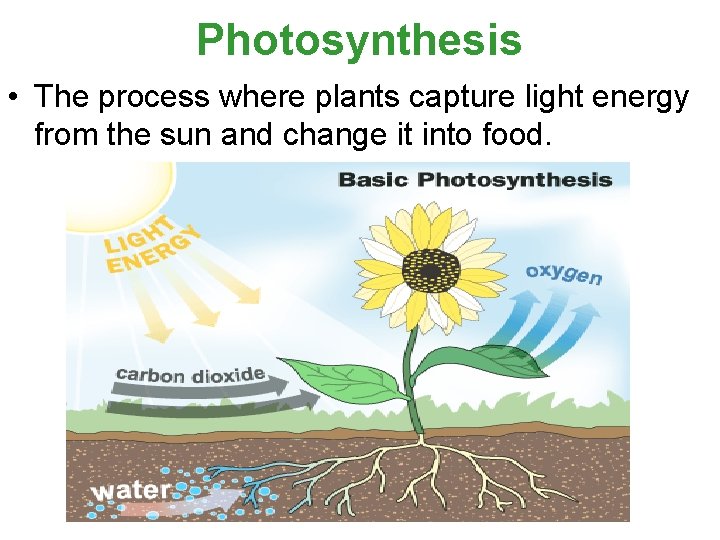 Photosynthesis

• The process where plants capture light energy from the sun and change it into food.

Basic Photosynthesis

LIGHT ENERGY

oxygen

carbon dioxide

water